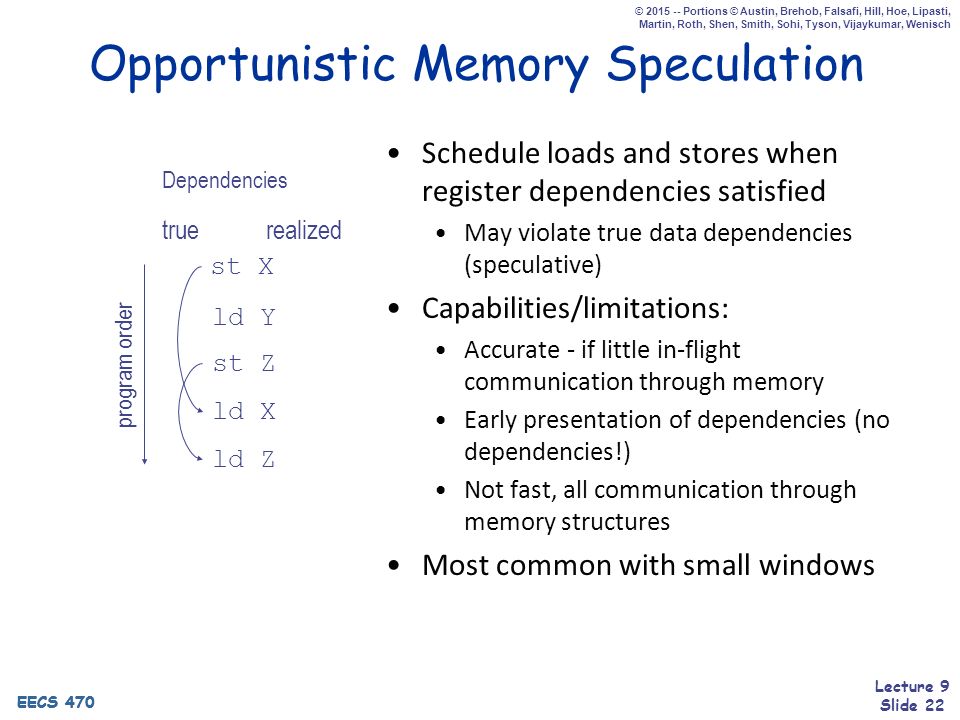 © 2015 -- Portions © Austin, Brehob, Falsafi, Hill, Hoe, Lipasti, Martin, Roth, Shen, Smith, Sohi, Tyson, Vijaykumar, Wenisch

Opportunistic Memory Speculation

Dependencies

true realized

program order

st X

ld Y

st Z

ld X

ld Z

• Schedule loads and stores when register dependencies satisfied
  • May violate true data dependencies (speculative)
• Capabilities/limitations:
  • Accurate - if little in-flight communication through memory
  • Early presentation of dependencies (no dependencies!)
  • Not fast, all communication through memory structures
• Most common with small windows

EECS 470

Lecture 9
Slide 22